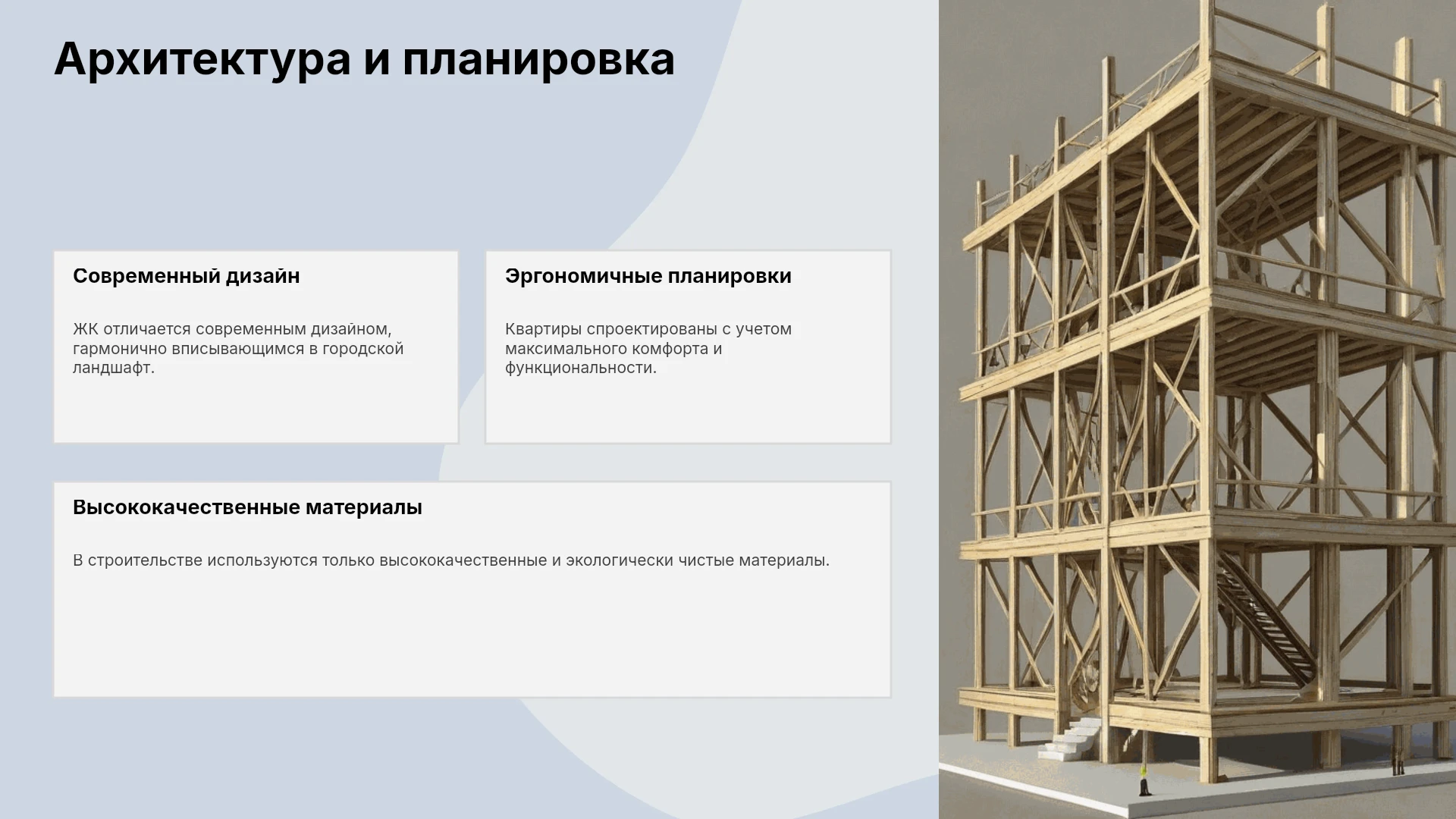 Архитектура и планировка

Современный дизайн

ЖК отличается современным дизайном, гармонично вписывающимся в городской ландшафт.

Эргономичные планировки

Квартиры спроектированы с учетом максимального комфорта и функциональности.

Высококачественные материалы

В строительстве используются только высококачественные и экологически чистые материалы.